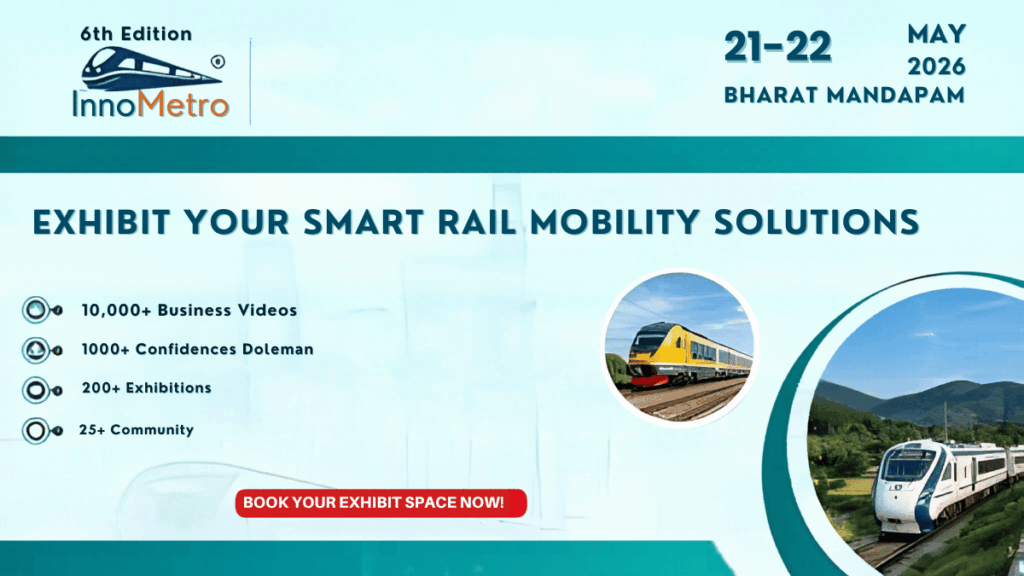 6th Edition

InnoMetro

21-22 MAY 2026

BHARAT MANDAPAM

EXHIBIT YOUR SMART RAIL MOBILITY SOLUTIONS

10,000+ Business Videos

1000+ Confidences Doleman

200+ Exhibitions

25+ Community

BOOK YOUR EXHIBIT SPACE NOW!